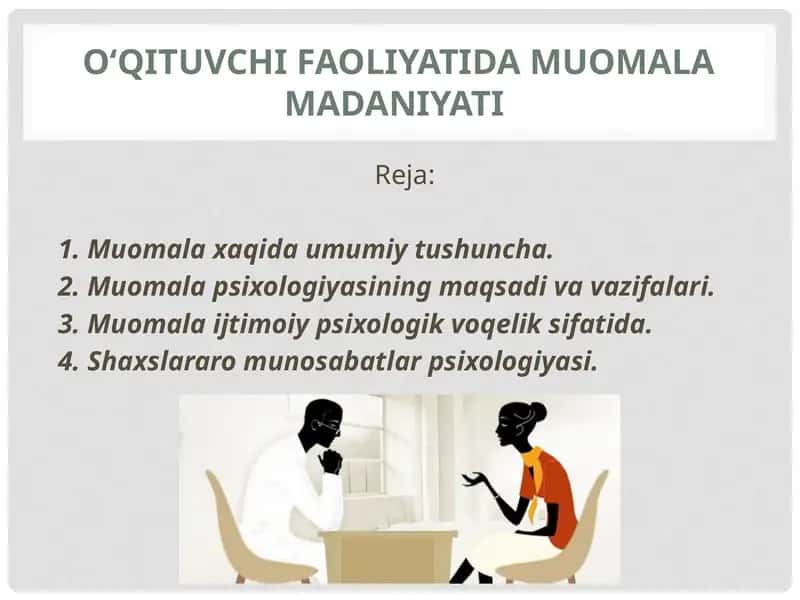 O‘QITUVCHI FAOLIYATIDA MUOMALA MADANIYATI

Reja:

1. Muomala xaqida umumiy tushuncha.
2. Muomala psixologiyasining maqsadi va vazifalari.
3. Muomala ijtimoiy psixologik voqelik sifatida.
4. Shaxslararo munosabatlar psixologiyasi.